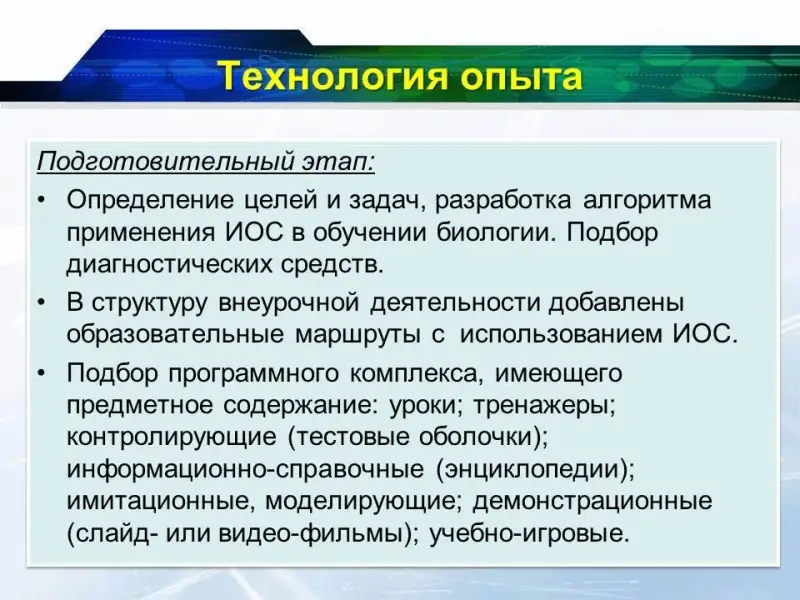 Технология опыта

Подготовительный этап:

• Определение целей и задач, разработка алгоритма применения ИОС в обучении биологии. Подбор диагностических средств.

• В структуру внеурочной деятельности добавлены образовательные маршруты с использованием ИОС.

• Подбор программного комплекса, имеющего предметное содержание: уроки; тренажеры; контролирующие (тестовые оболочки); информационно-справочные (энциклопедии); имитационные, моделирующие; демонстрационные (слайд- или видео-фильмы); учебно-игровые.